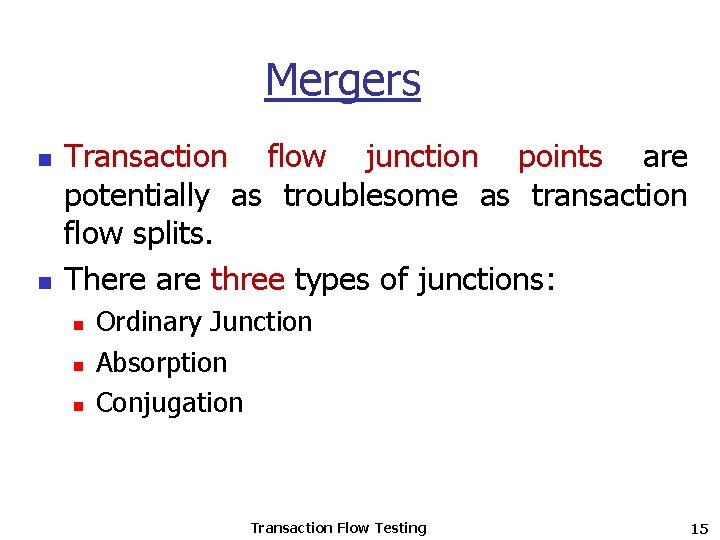 Mergers

Transaction flow junction points are potentially as troublesome as transaction flow splits.

There are three types of junctions:

Ordinary Junction

Absorption

Conjugation

Transaction Flow Testing

15